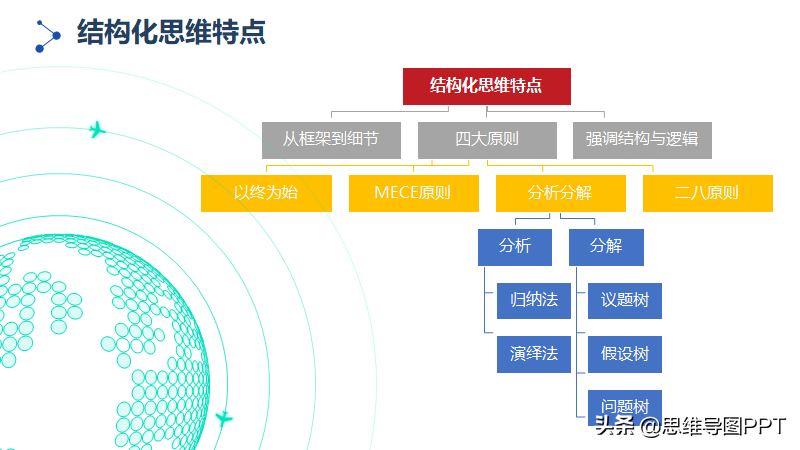 结构化思维特点

结构化思维特点

从框架到细节
四大原则
强调结构与逻辑

以终为始
MECE原则
分析分解
二八原则

分析
分解

归纳法
演绎法

议题树
假设树
问题树

头条 @思维导图PPT